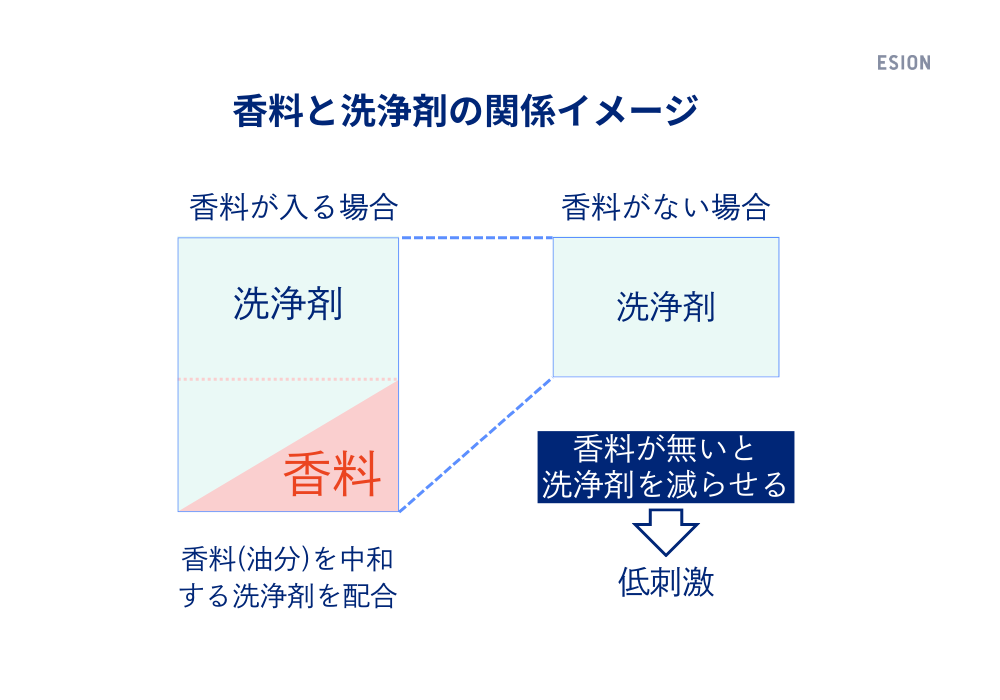 ESION

香料と洗浄剤の関係イメージ

香料が入る場合

洗浄剤

香料

香料(油分)を中和する洗浄剤を配合

香料がない場合

洗浄剤

香料が無いと洗浄剤を減らせる

低刺激